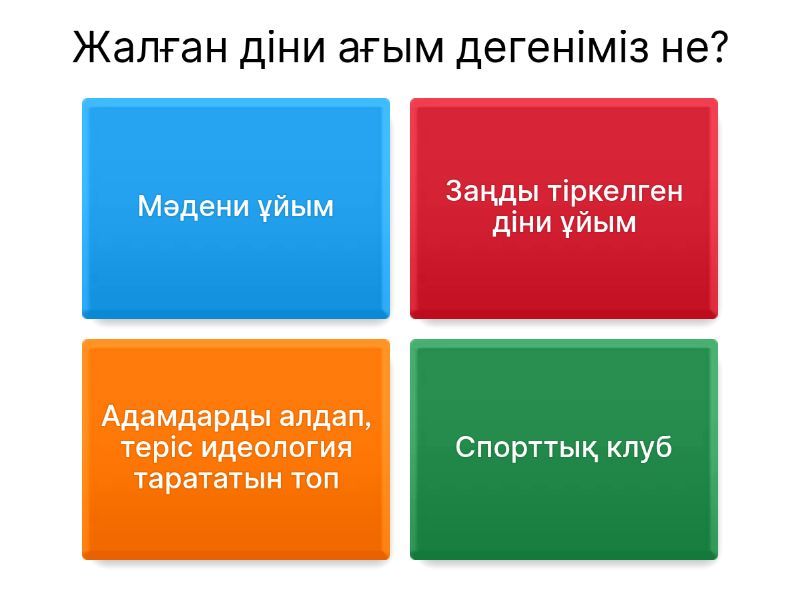 Жалған діни ағым дегеніміз не?

Мәдени ұйым

Заңды тіркелген діни ұйым

Адамдарды алдап, теріс идеология тарататын топ

Спорттық клуб